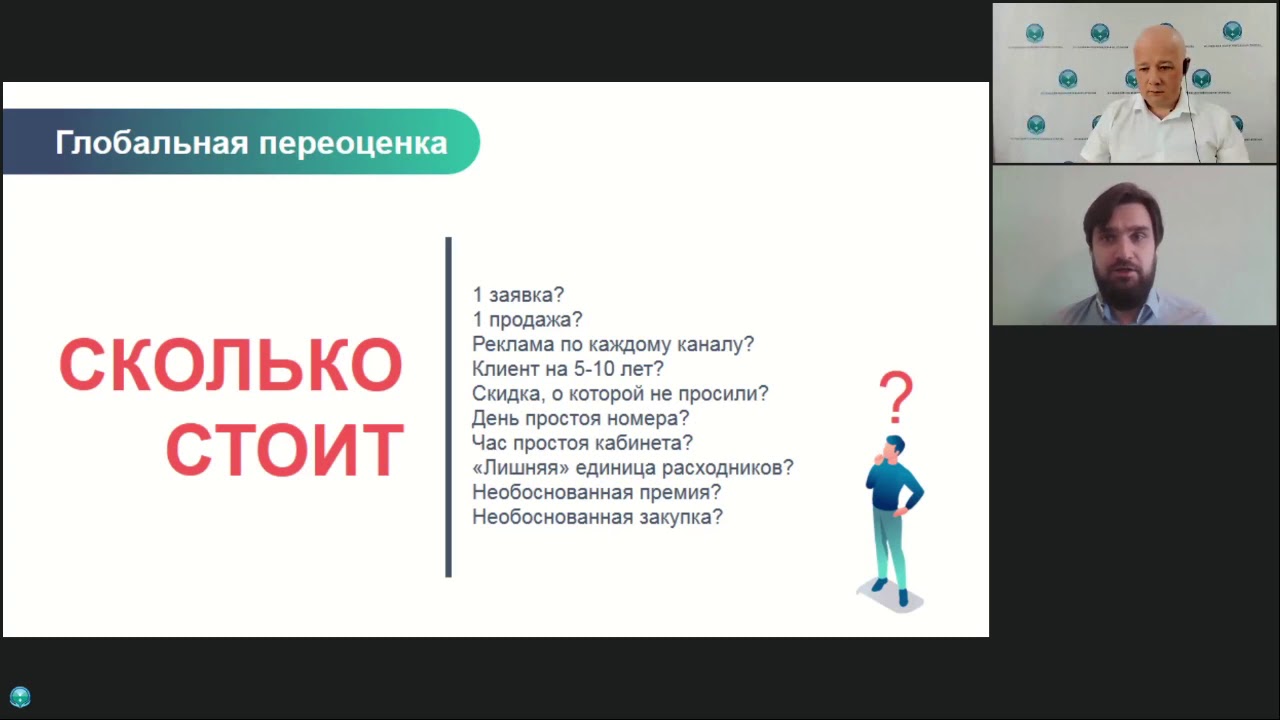 Глобальная переоценка

СКОЛЬКО СТОИТ

1 заявка?
1 продажа?
Реклама по каждому каналу?
Клиент на 5-10 лет?
Скидка, о которой не просили?
День простоя номера?
Час простоя кабинета?
«Лишняя» единица расходников?
Необоснованная премия?
Необоснованная закупка?

?